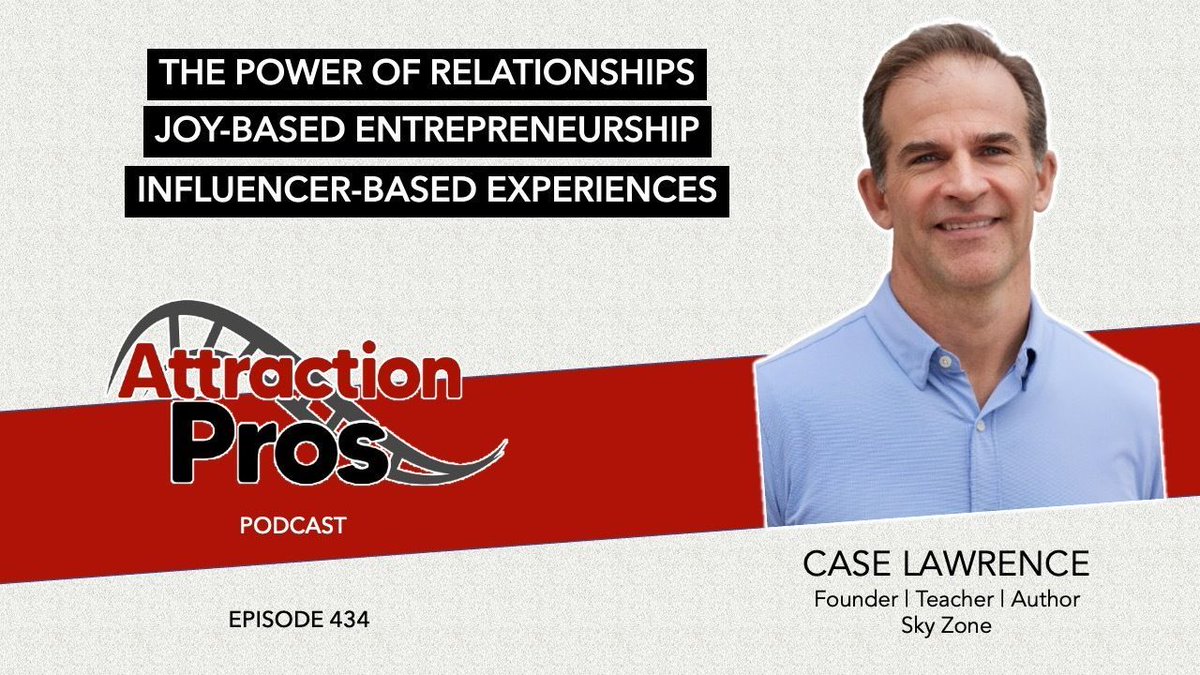 THE POWER OF RELATIONSHIPS
JOY-BASED ENTREPRENEURSHIP
INFLUENCER-BASED EXPERIENCES

Attraction Pros
PODCAST

EPISODE 434

CASE LAWRENCE
Founder | Teacher | Author
Sky Zone